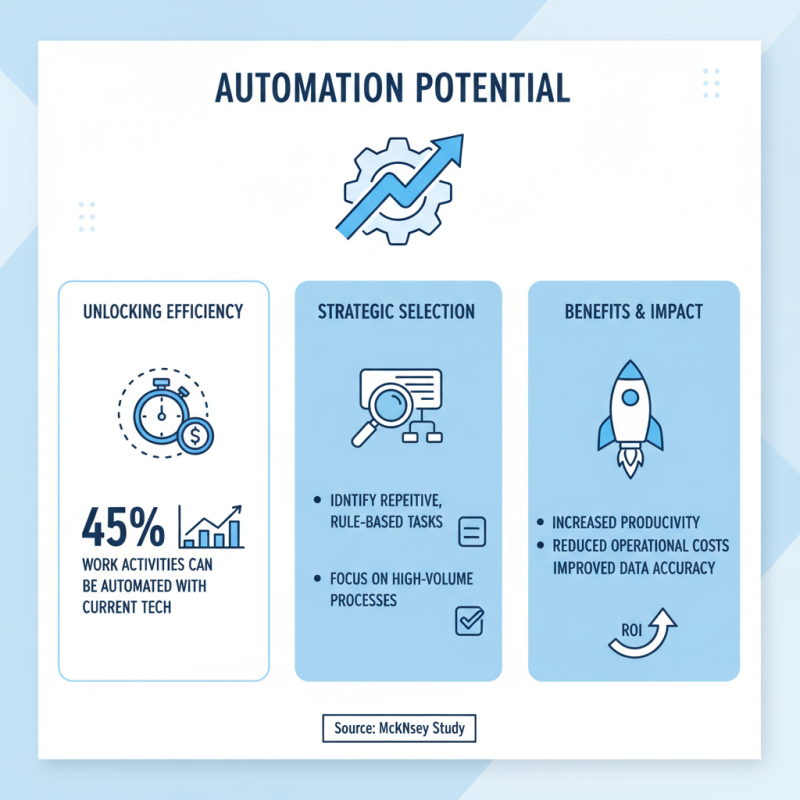 AUTOMATION POTENTIAL

UNLOCKING EFFICIENCY

45%

WORK ACTIVITIES CAN BE AUTOMATED WITH CURRENT TECH

STRATEGIC SELECTION

• IDNTIFY REPEITIVE, RULE-BASED TASKS

• FOCUS ON HIGH-VOLUME PROCESSES

BENEFITS & IMPACT

• INCREASED PRODUCIVITY
• REDUCED OPERATIONAL COSTS
IMPROVED DATA ACCURACY

ROI

Source: McKNsey Study